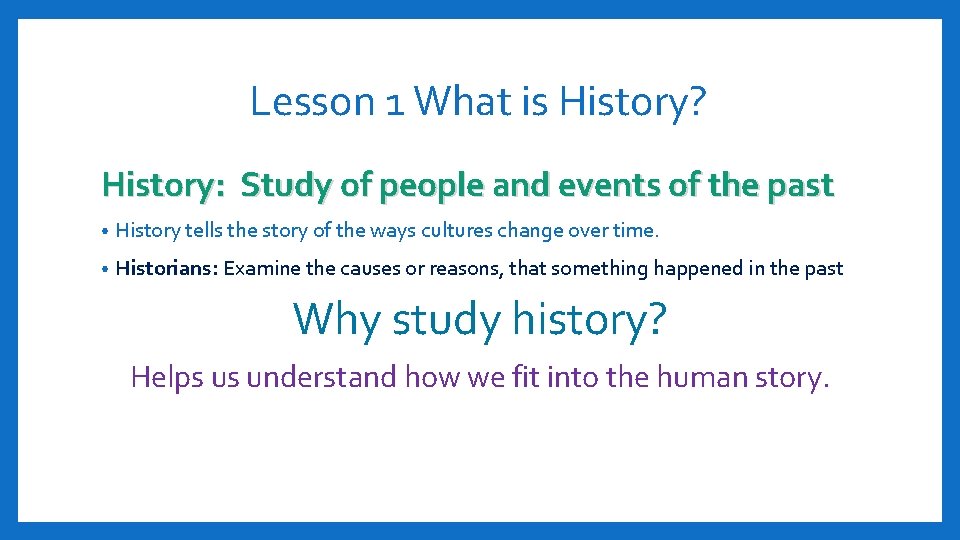 Lesson 1 What is History?

History: Study of people and events of the past

• History tells the story of the ways cultures change over time.

• Historians: Examine the causes or reasons, that something happened in the past

Why study history?

Helps us understand how we fit into the human story.